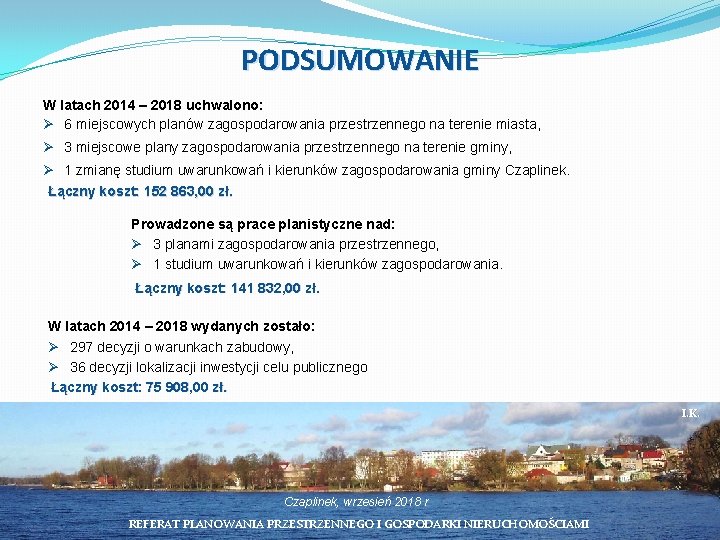 PODSUMOWANIE

W latach 2014 – 2018 uchwalono:
➢ 6 miejscowych planów zagospodarowania przestrzennego na terenie miasta,
➢ 3 miejscowe plany zagospodarowania przestrzennego na terenie gminy,
➢ 1 zmianę studium uwarunkowań i kierunków zagospodarowania gminy Czaplinek.
Łączny koszt: 152 863,00 zł.

Prowadzone są prace planistyczne nad:
➢ 3 planami zagospodarowania przestrzennego,
➢ 1 studium uwarunkowań i kierunków zagospodarowania.
Łączny koszt: 141 832,00 zł.

W latach 2014 – 2018 wydanych zostało:
➢ 297 decyzji o warunkach zabudowy,
➢ 36 decyzji lokalizacji inwestycji celu publicznego
Łączny koszt: 75 908,00 zł.

I.K.

Czaplinek, wrzesień 2018 r

REFERAT PLANOWANIA PRZESTRZENNEGO I GOSPODARKI NIERUCHOMOŚCIAMI